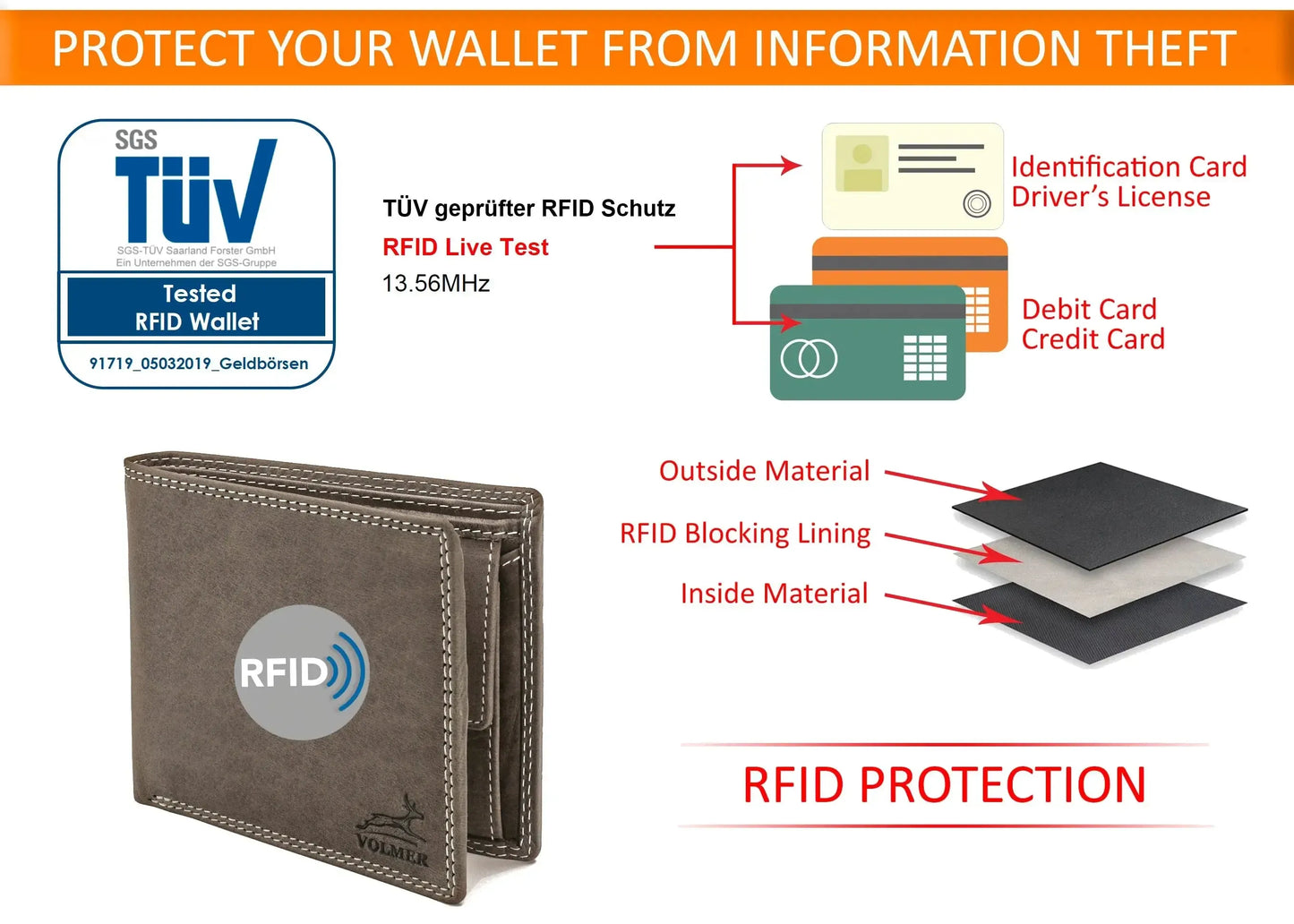 PROTECT YOUR WALLET FROM INFORMATION THEFT

SGS
TÜV
SGS-TÜV Saarland Forster GmbH
Ein Unternehmen der SGS-Gruppe
Tested
RFID Wallet
91719_05032019_Geldbörsen

TÜV geprüfter RFID Schutz
RFID Live Test
13.56MHz

Identification Card
Driver's License

Debit Card
Credit Card

RFID

VOLMER

Outside Material
RFID Blocking Lining
Inside Material

RFID PROTECTION